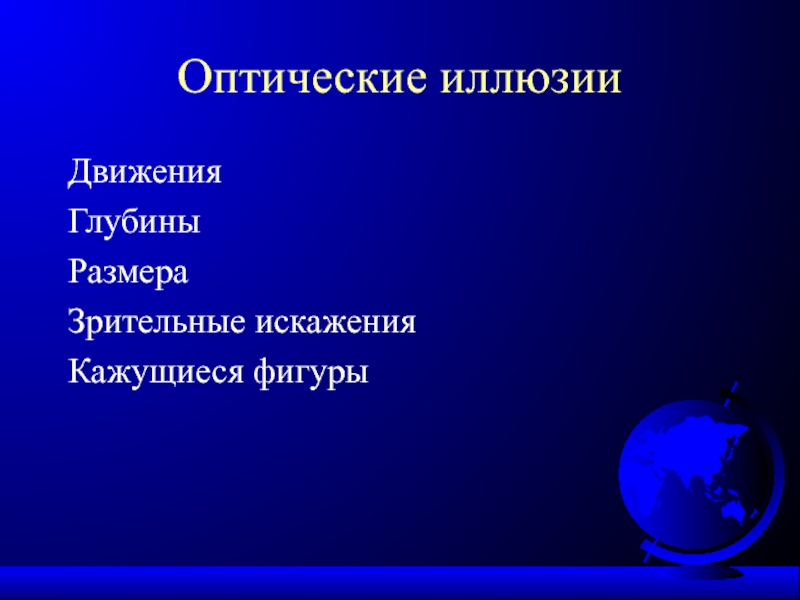 Оптические иллюзии

Движения

Глубины

Размера

Зрительные искажения

Кажущиеся фигуры